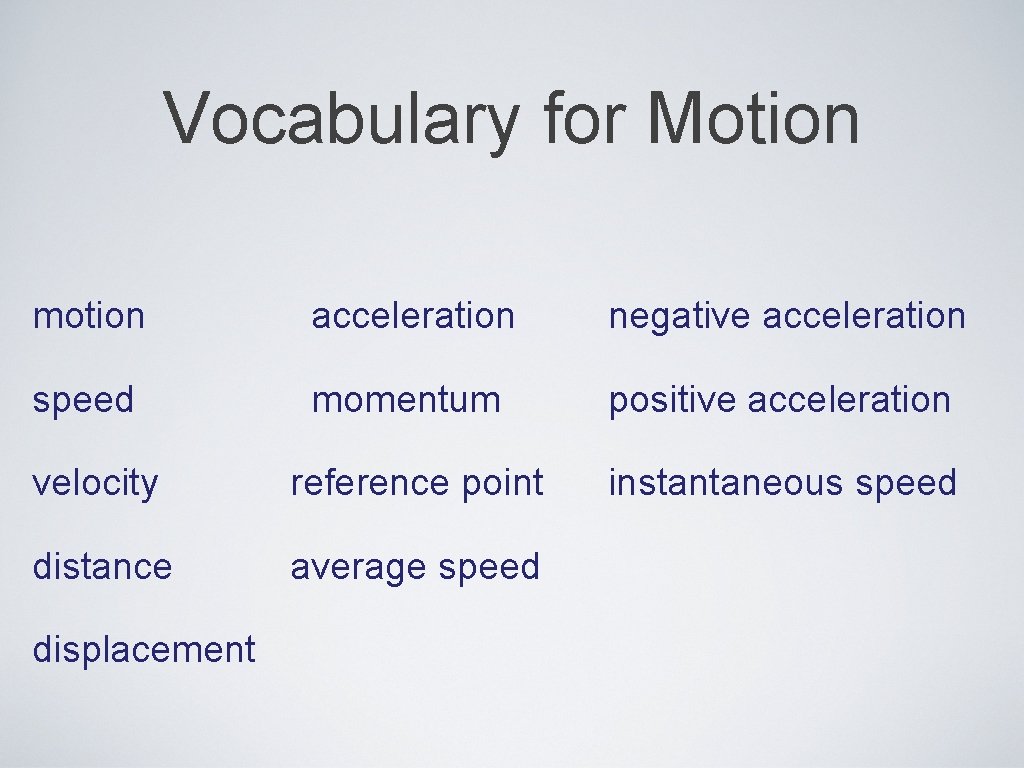 Vocabulary for Motion

motion
speed
velocity
distance
displacement

acceleration
momentum
reference point
average speed

negative acceleration
positive acceleration
instantaneous speed